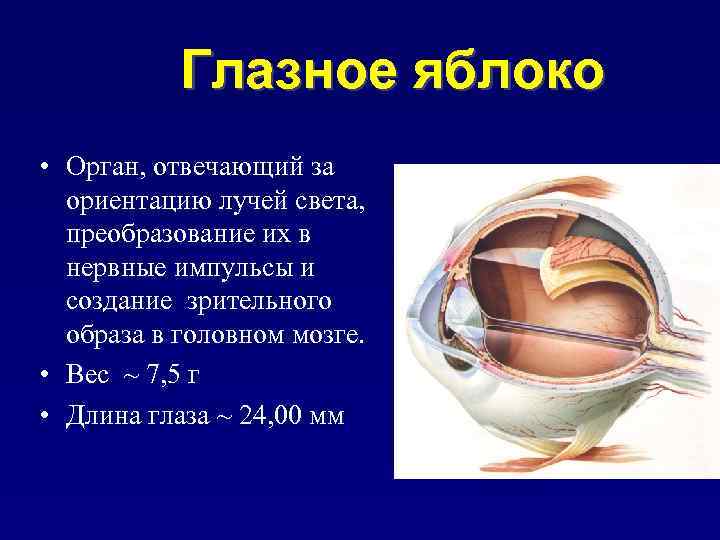 Глазное яблоко

• Орган, отвечающий за ориентацию лучей света, преобразование их в нервные импульсы и создание зрительного образа в головном мозге.
• Вес ~ 7,5 г
• Длина глаза ~ 24,00 мм